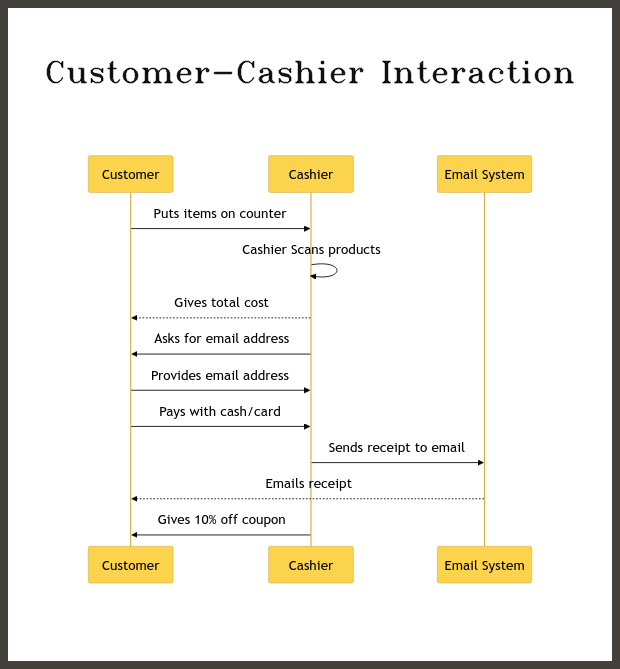 Customer–Cashier Interaction

Customer

Cashier

Email System

Puts items on counter

Cashier Scans products

Gives total cost

Asks for email address

Provides email address

Pays with cash/card

Sends receipt to email

Emails receipt

Gives 10% off coupon

Customer

Cashier

Email System